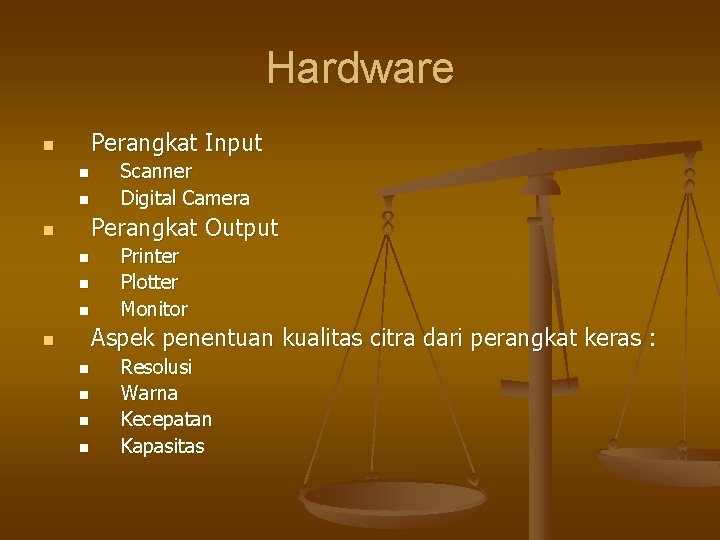 Hardware

- Perangkat Input
  - Scanner
  - Digital Camera
- Perangkat Output
  - Printer
  - Plotter
  - Monitor
- Aspek penentuan kualitas citra dari perangkat keras :
  - Resolusi
  - Warna
  - Kecepatan
  - Kapasitas